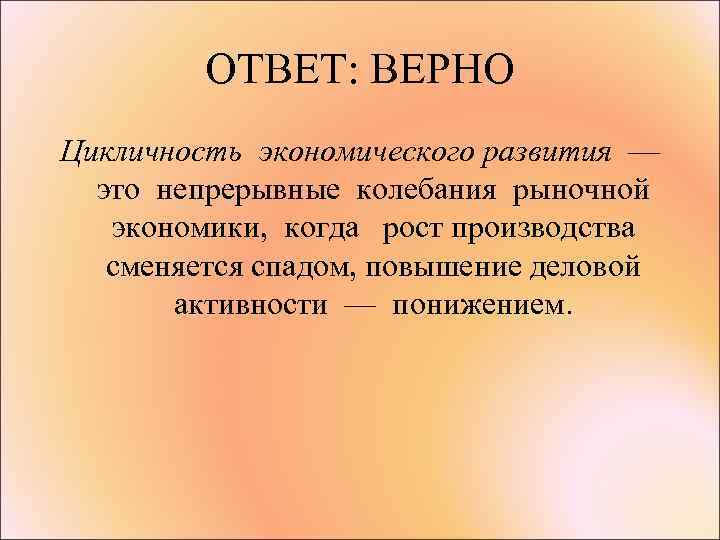 ОТВЕТ: ВЕРНО

Цикличность экономического развития — это непрерывные колебания рыночной экономики, когда рост производства сменяется спадом, повышение деловой активности — понижением.